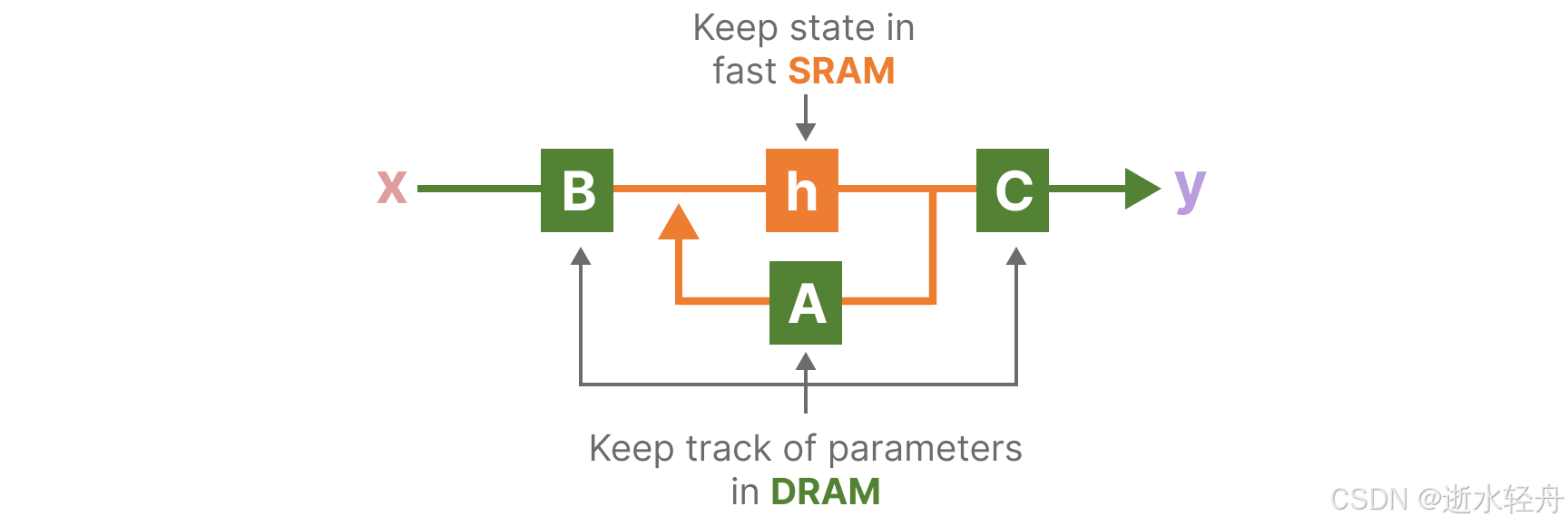 Keep state in
fast SRAM

x B h C y

A

Keep track of parameters
in DRAM

CSDN @逝水轻舟